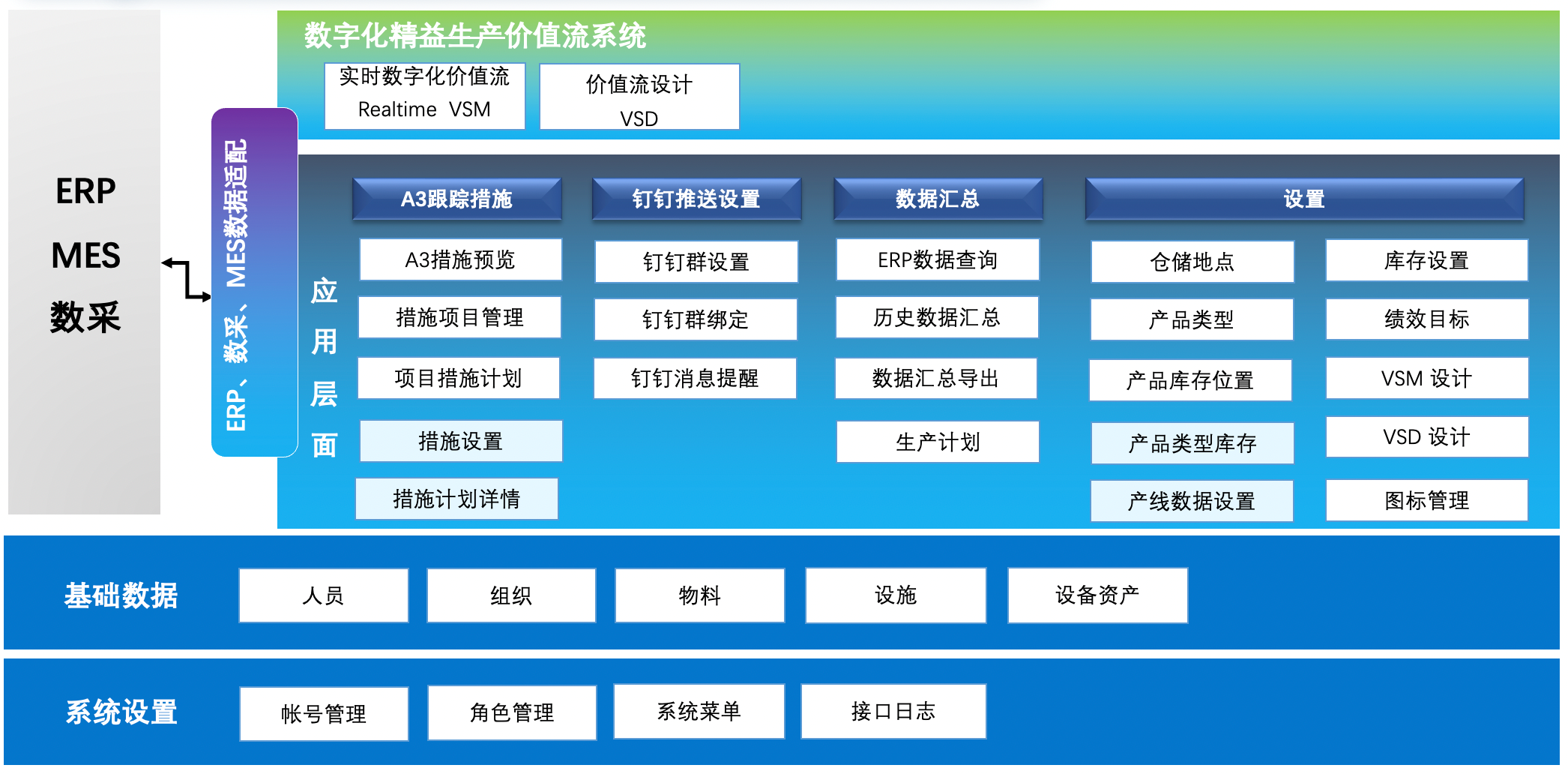 ERP

MES

数采

ERP、数采、MES数据适配

数字化精益生产价值流系统

实时数字化价值流
Realtime VSM

价值流设计
VSD

应用层面

A3跟踪措施

A3措施预览

措施项目管理

项目措施计划

措施设置

措施计划详情

钉钉推送设置

钉钉群设置

钉钉群绑定

钉钉消息提醒

数据汇总

ERP数据查询

历史数据汇总

数据汇总导出

生产计划

设置

仓储地点

产品类型

产品库存位置

产品类型库存

产线数据设置

库存设置

绩效目标

VSM 设计

VSD 设计

图标管理

基础数据

人员

组织

物料

设施

设备资产

系统设置

帐号管理

角色管理

系统菜单

接口日志